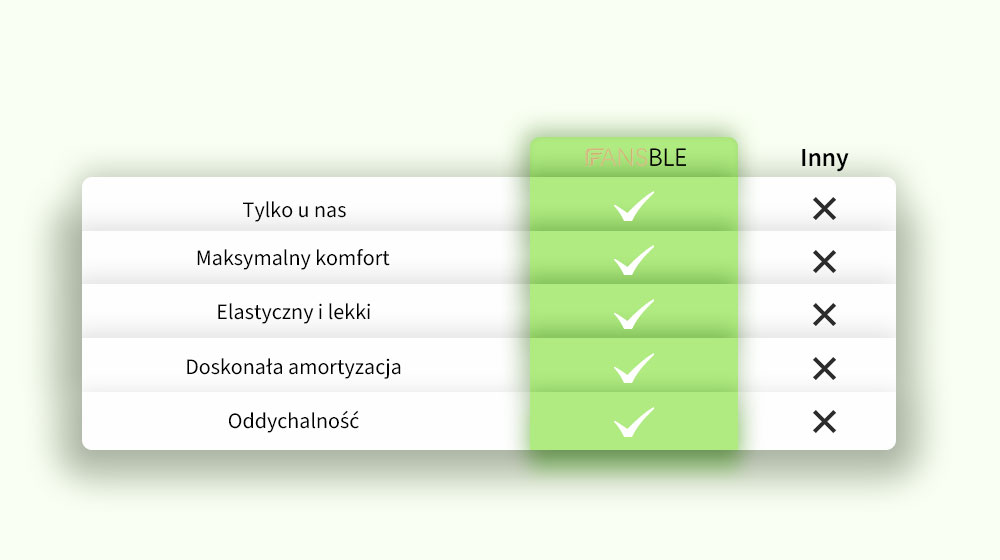 | | FANSBLE | Inny |
|---|---|---|
| Tylko u nas | ✓ | ✕ |
| Maksymalny komfort | ✓ | ✕ |
| Elastyczny i lekki | ✓ | ✕ |
| Doskonała amortyzacja | ✓ | ✕ |
| Oddychalność | ✓ | ✕ |